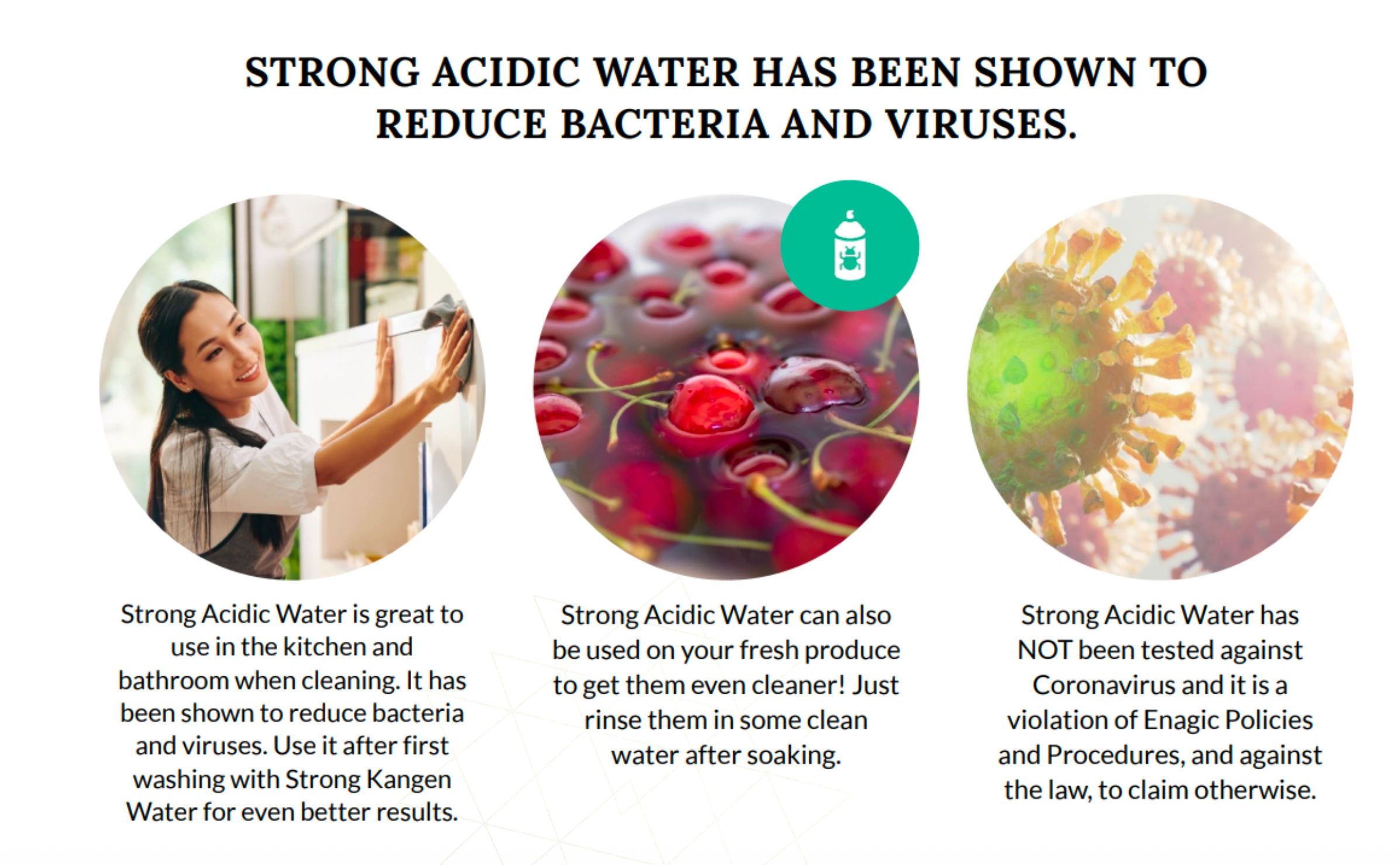 STRONG ACIDIC WATER HAS BEEN SHOWN TO REDUCE BACTERIA AND VIRUSES.

Strong Acidic Water is great to use in the kitchen and bathroom when cleaning. It has been shown to reduce bacteria and viruses. Use it after first washing with Strong Kangen Water for even better results.

Strong Acidic Water can also be used on your fresh produce to get them even cleaner! Just rinse them in some clean water after soaking.

Strong Acidic Water has NOT been tested against Coronavirus and it is a violation of Enagic Policies and Procedures, and against the law, to claim otherwise.